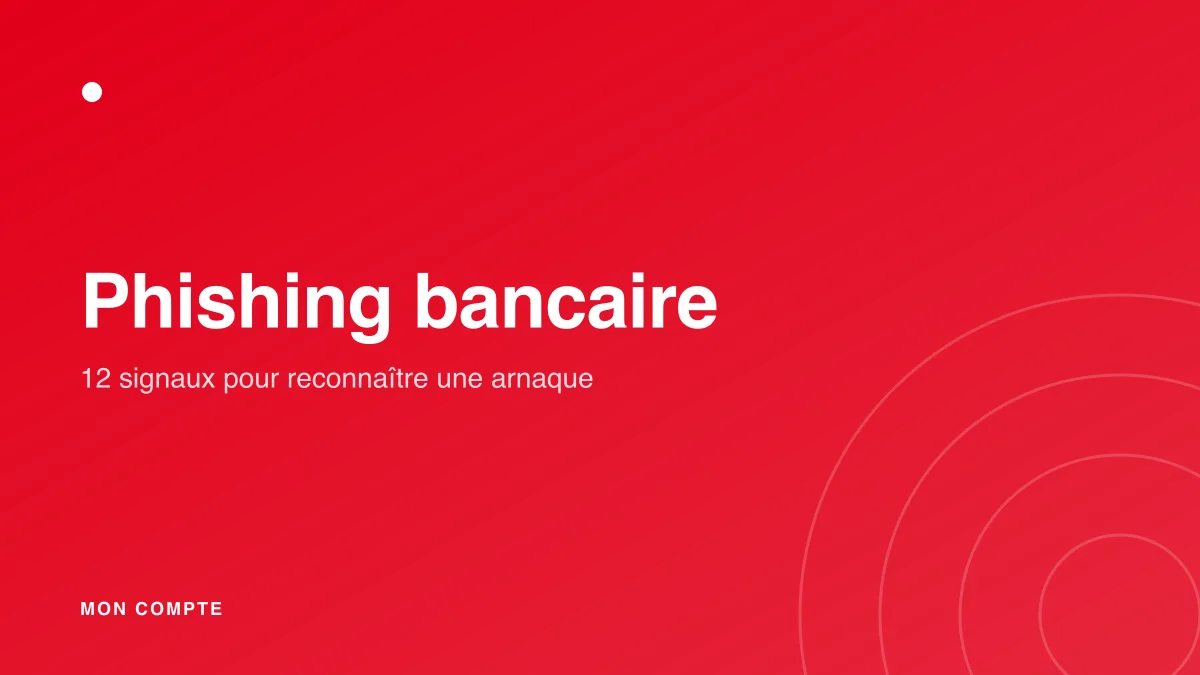 Phishing bancaire

12 signaux pour reconnaître une arnaque

MON COMPTE